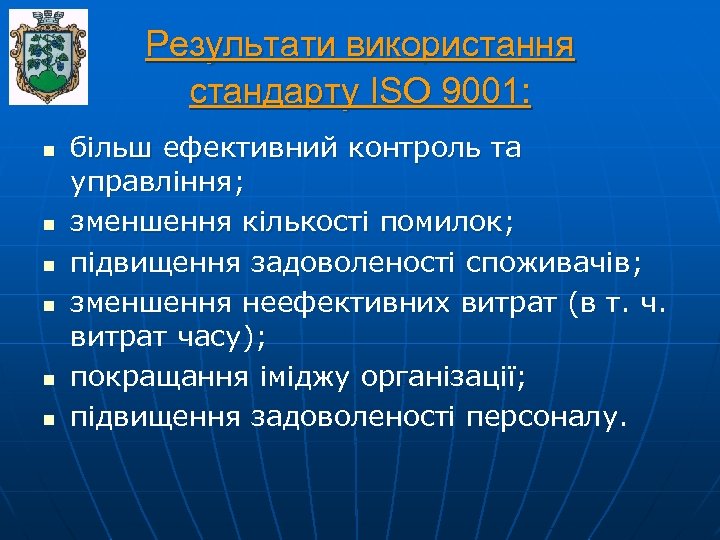 Результати використання стандарту ISO 9001:

- більш ефективний контроль та управління;
- зменшення кількості помилок;
- підвищення задоволеності споживачів;
- зменшення неефективних витрат (в т. ч. витрат часу);
- покращання іміджу організації;
- підвищення задоволеності персоналу.